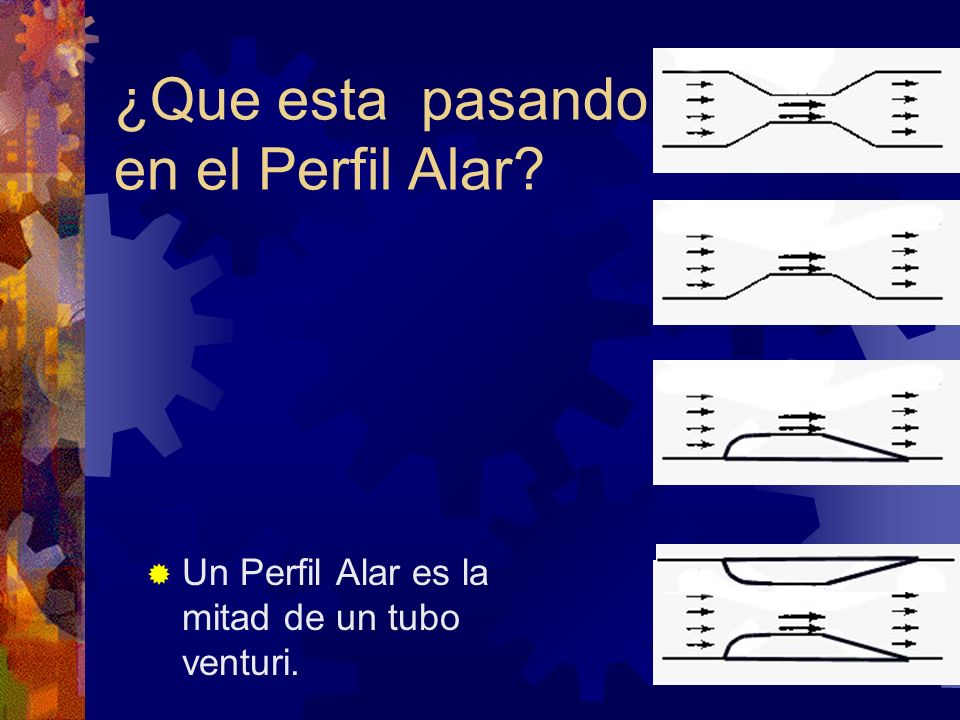 ¿Que esta  pasando en el Perfil Alar?

Un Perfil Alar es la mitad de un tubo venturi.